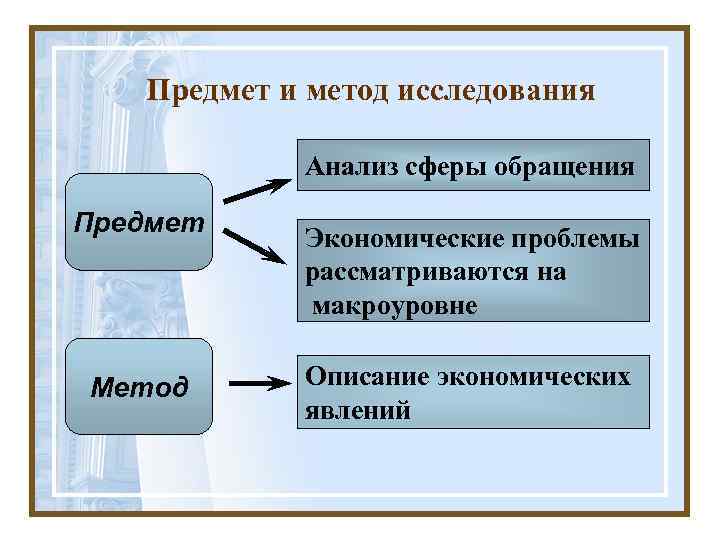 Предмет и метод исследования

Предмет

Анализ сферы обращения

Экономические проблемы рассматриваются на макроуровне

Метод

Описание экономических явлений